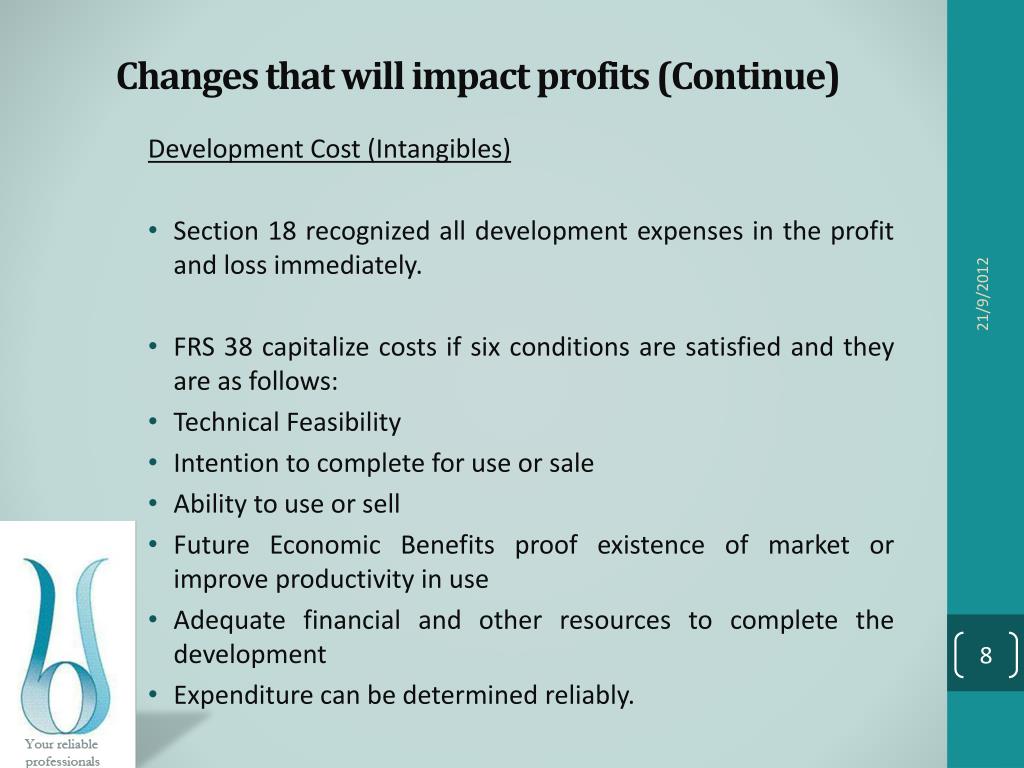 Changes that will impact profits (Continue)

Development Cost (Intangibles)

• Section 18 recognized all development expenses in the profit and loss immediately.

• FRS 38 capitalize costs if six conditions are satisfied and they are as follows:
• Technical Feasibility
• Intention to complete for use or sale
• Ability to use or sell
• Future Economic Benefits proof existence of market or improve productivity in use
• Adequate financial and other resources to complete the development
• Expenditure can be determined reliably.

21/9/2012

8

Your reliable professionals